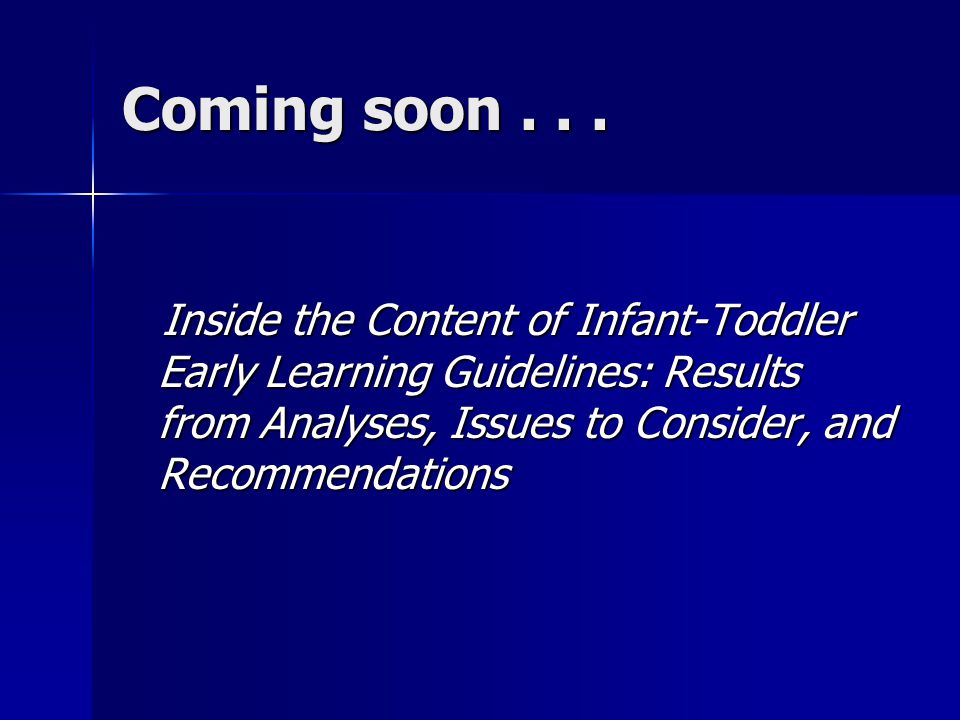 Coming soon . . .

Inside the Content of Infant-Toddler Early Learning Guidelines: Results from Analyses, Issues to Consider, and Recommendations